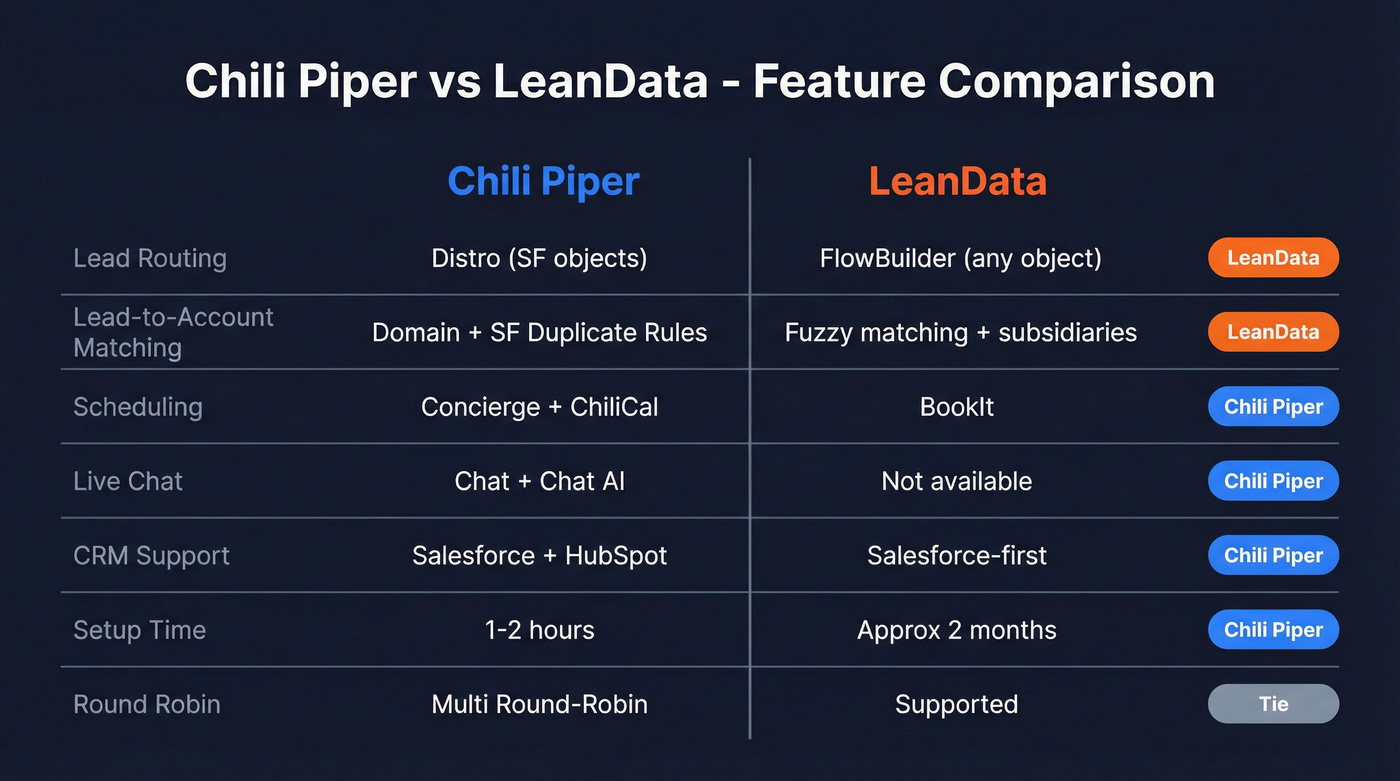 Chili Piper vs LeanData - Feature Comparison

| | Chili Piper | LeanData | |
|---|---|---|---|
| Lead Routing | Distro (SF objects) | FlowBuilder (any object) | LeanData |
| Lead-to-Account Matching | Domain + SF Duplicate Rules | Fuzzy matching + subsidiaries | LeanData |
| Scheduling | Concierge + ChiliCal | BookIt | Chili Piper |
| Live Chat | Chat + Chat AI | Not available | Chili Piper |
| CRM Support | Salesforce + HubSpot | Salesforce-first | Chili Piper |
| Setup Time | 1-2 hours | Approx 2 months | Chili Piper |
| Round Robin | Multi Round-Robin | Supported | Tie |